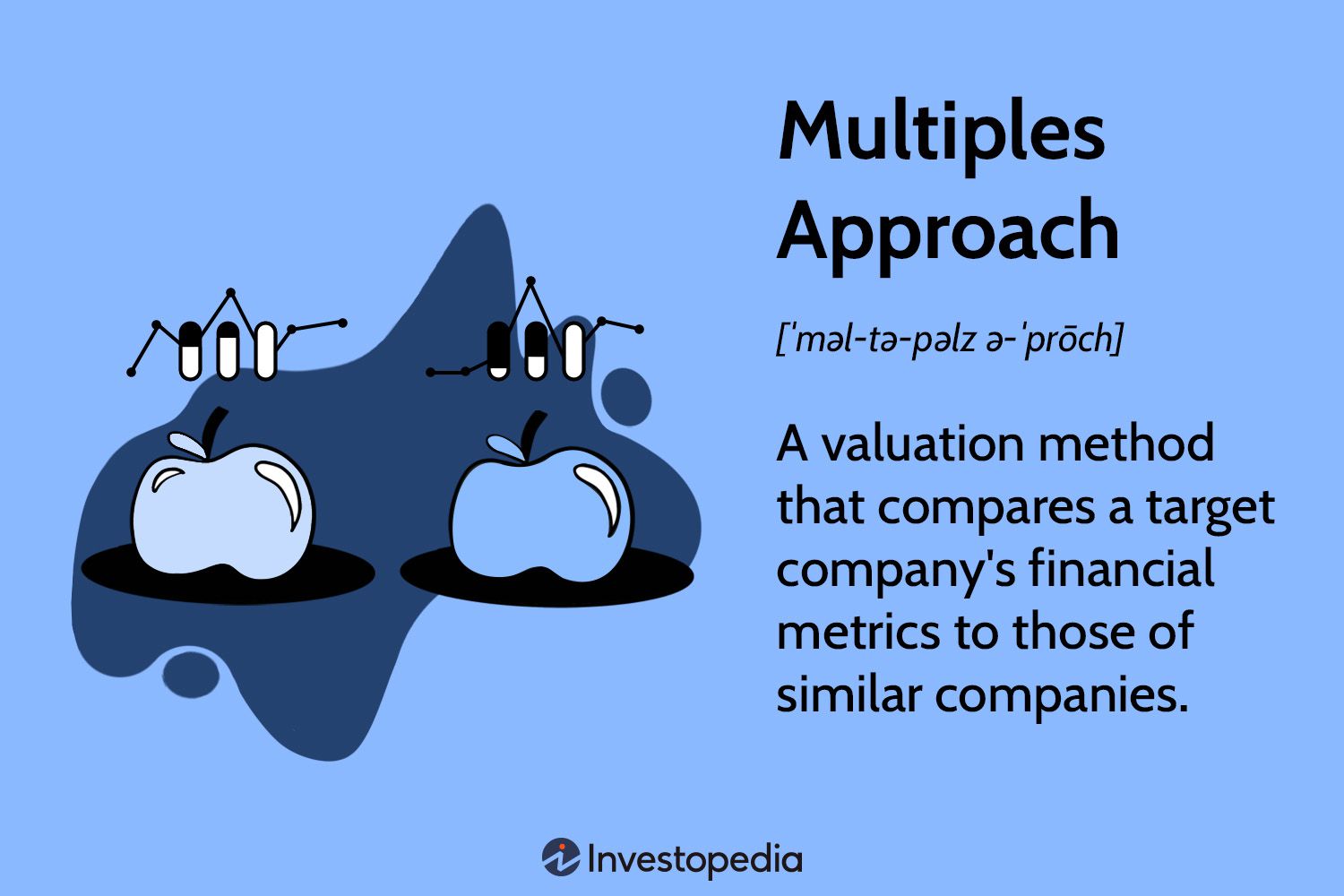 Multiples Approach

[ˈməl-tə-pəlz ə-ˈprōch]

A valuation method that compares a target company's financial metrics to those of similar companies.

Investopedia